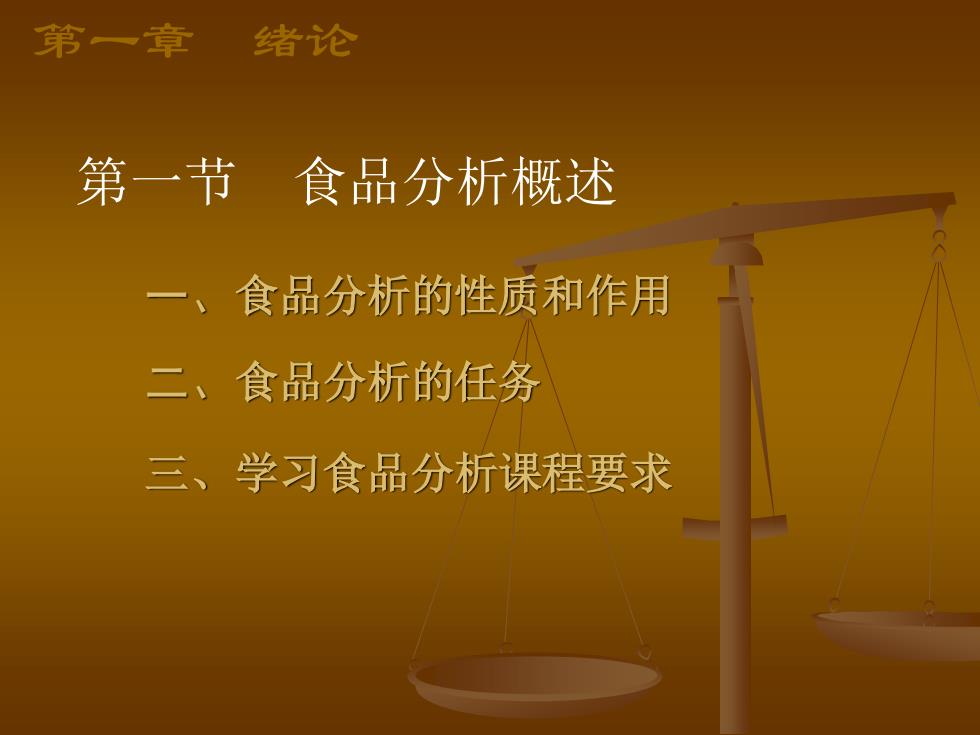 第一章　绪论

第一节　食品分析概述

一、食品分析的性质和作用

二、食品分析的任务

三、学习食品分析课程要求